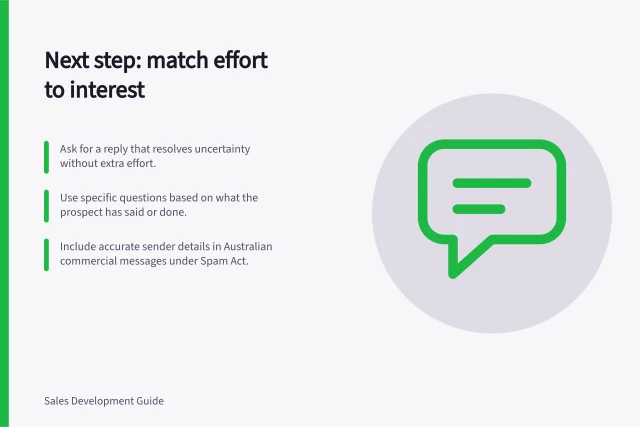 Next step: match effort to interest

Ask for a reply that resolves uncertainty without extra effort.

Use specific questions based on what the prospect has said or done.

Include accurate sender details in Australian commercial messages under Spam Act.

Sales Development Guide